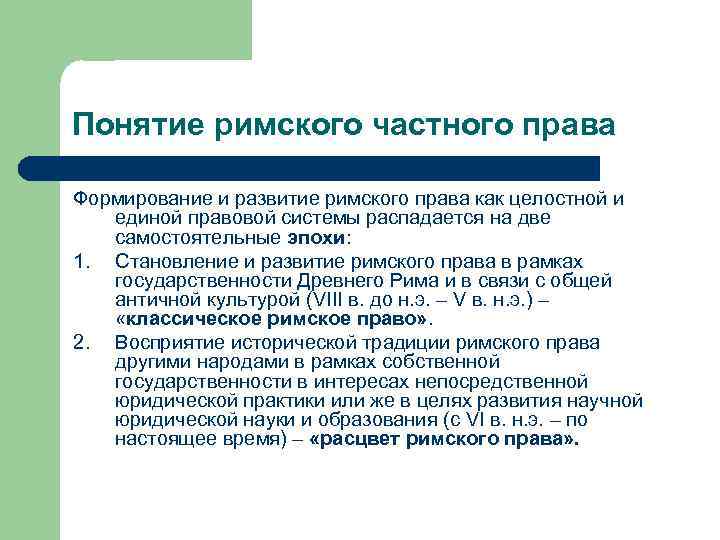 Понятие римского частного права

Формирование и развитие римского права как целостной и единой правовой системы распадается на две самостоятельные эпохи:

1. Становление и развитие римского права в рамках государственности Древнего Рима и в связи с общей античной культурой (VIII в. до н.э. – V в. н.э.) – «классическое римское право».

2. Восприятие исторической традиции римского права другими народами в рамках собственной государственности в интересах непосредственной юридической практики или же в целях развития научной юридической науки и образования (с VI в. н.э. – по настоящее время) – «расцвет римского права».